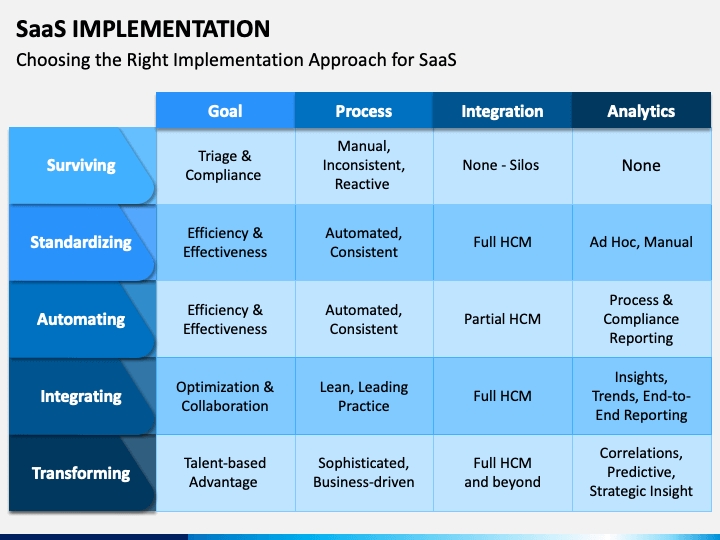 SaaS IMPLEMENTATION

Choosing the Right Implementation Approach for SaaS

| | Goal | Process | Integration | Analytics |
|---|---|---|---|---|
| Surviving | Triage & Compliance | Manual, Inconsistent, Reactive | None - Silos | None |
| Standardizing | Efficiency & Effectiveness | Automated, Consistent | Full HCM | Ad Hoc, Manual |
| Automating | Efficiency & Effectiveness | Automated, Consistent | Partial HCM | Process & Compliance Reporting |
| Integrating | Optimization & Collaboration | Lean, Leading Practice | Full HCM | Insights, Trends, End-to-End Reporting |
| Transforming | Talent-based Advantage | Sophisticated, Business-driven | Full HCM and beyond | Correlations, Predictive, Strategic Insight |